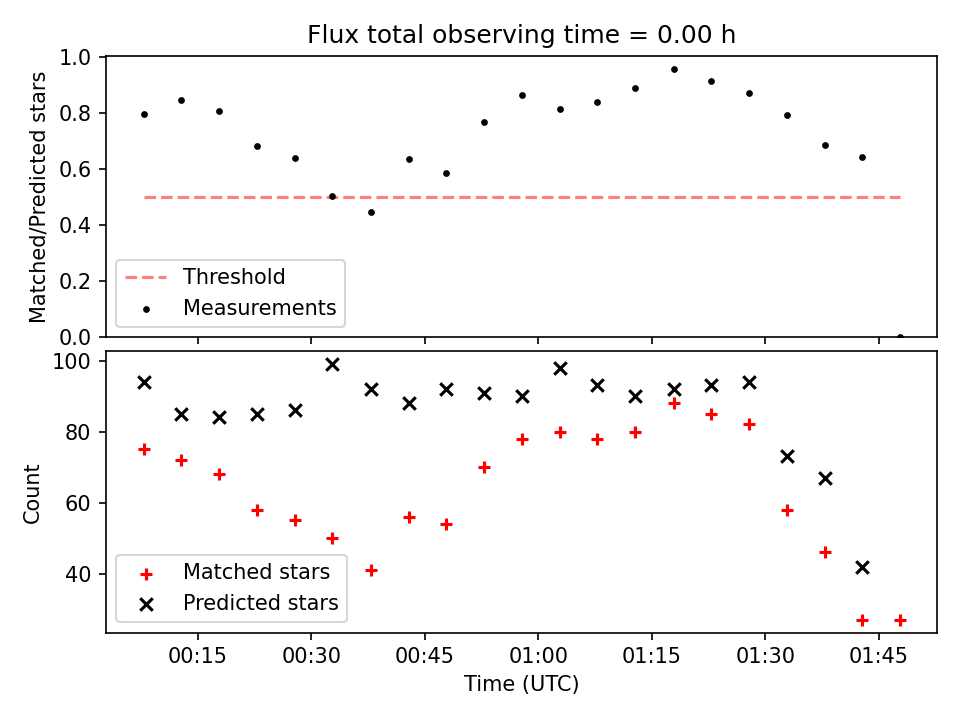 Flux total observing time = 0.00 h

Matched/Predicted stars

1.0
0.8
0.6
0.4
0.2
0.0

Threshold
Measurements

Count

100
80
60
40

Matched stars
Predicted stars

00:15
00:30
00:45
01:00
01:15
01:30
01:45

Time (UTC)